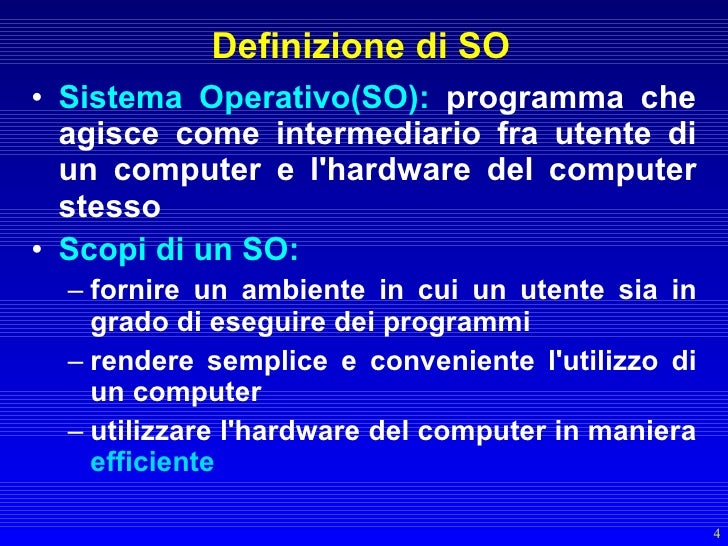 Definizione di SO

• Sistema Operativo(SO): programma che agisce come intermediario fra utente di un computer e l'hardware del computer stesso

• Scopi di un SO:

– fornire un ambiente in cui un utente sia in grado di eseguire dei programmi

– rendere semplice e conveniente l'utilizzo di un computer

– utilizzare l'hardware del computer in maniera efficiente

4